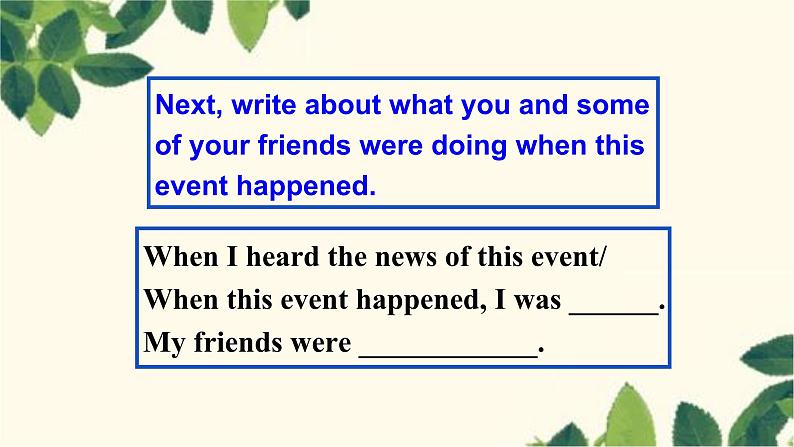 Next, write about what you and some of your friends were doing when this event happened.

When I heard the news of this event/
When this event happened, I was ______.
My friends were ____________.